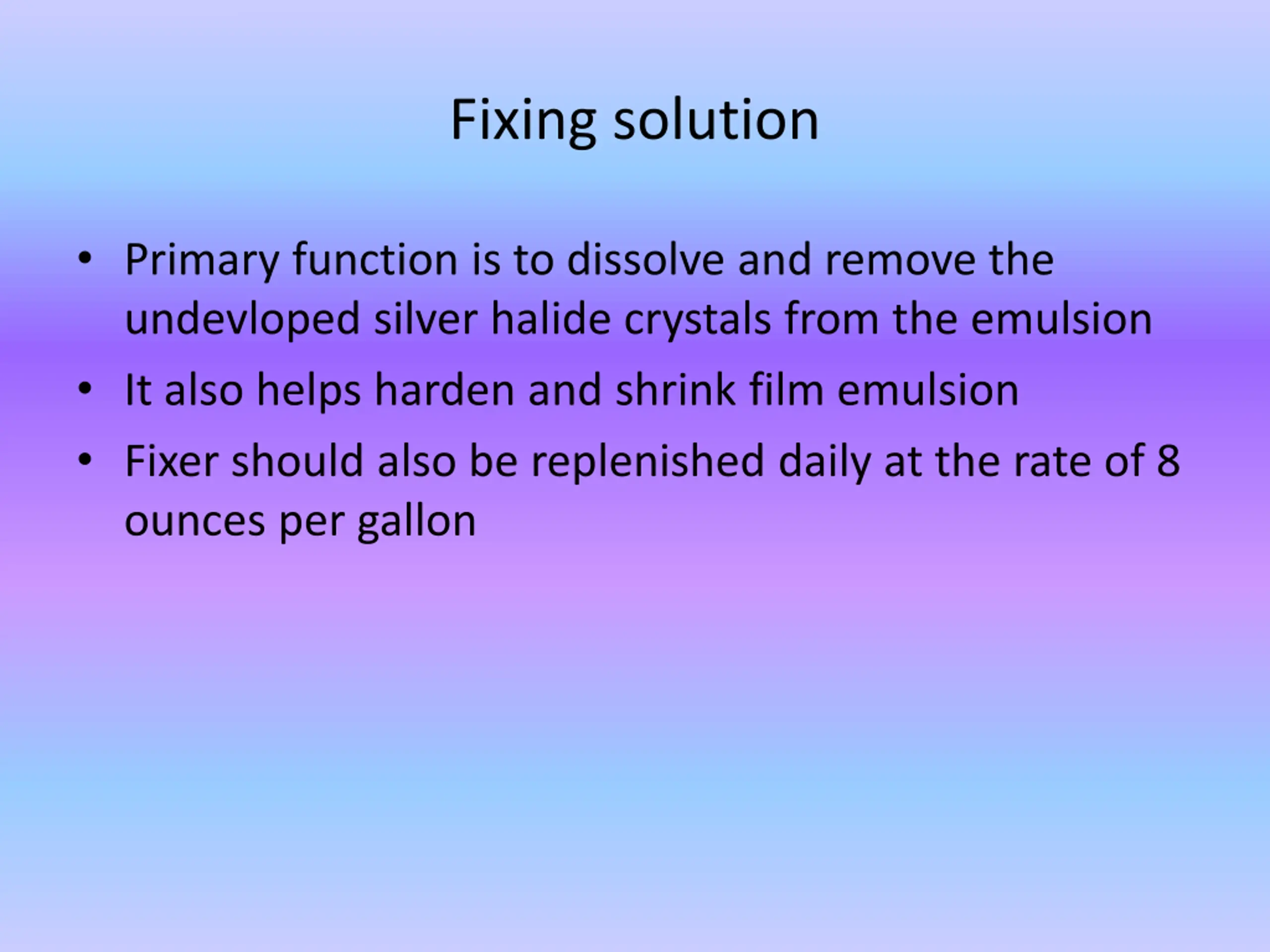 Fixing solution

• Primary function is to dissolve and remove the undevloped silver halide crystals from the emulsion
• It also helps harden and shrink film emulsion
• Fixer should also be replenished daily at the rate of 8 ounces per gallon